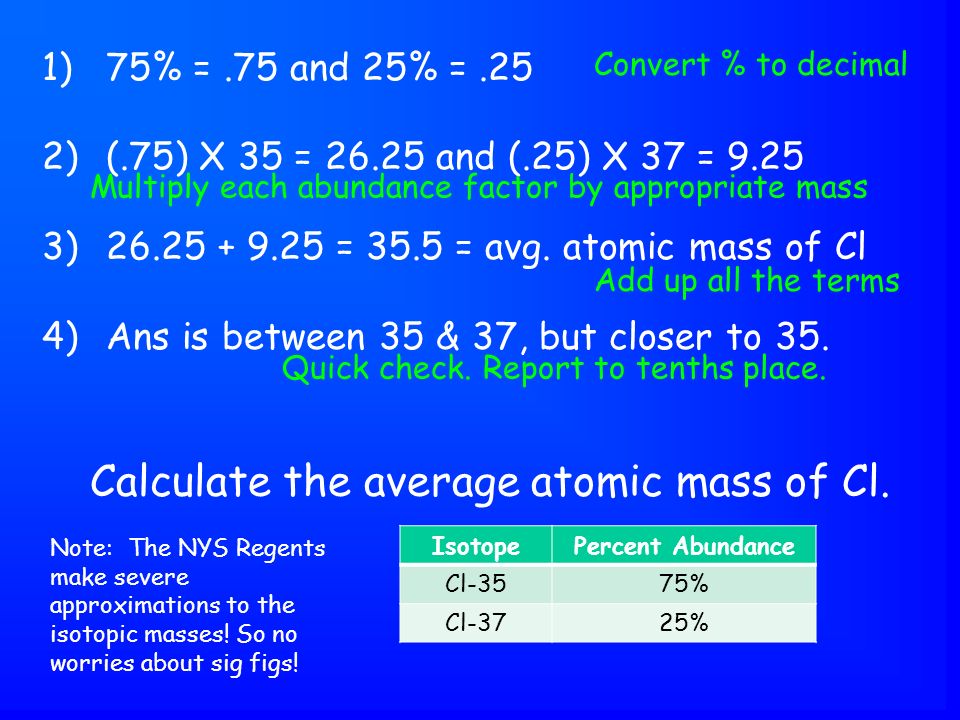 1) 75% = .75 and 25% = .25 Convert % to decimal

2) (.75) X 35 = 26.25 and (.25) X 37 = 9.25
Multiply each abundance factor by appropriate mass

3) 26.25 + 9.25 = 35.5 = avg. atomic mass of Cl
Add up all the terms

4) Ans is between 35 & 37, but closer to 35.
Quick check. Report to tenths place.

Calculate the average atomic mass of Cl.

Note: The NYS Regents make severe approximations to the isotopic masses! So no worries about sig figs!

| Isotope | Percent Abundance |
|---|---|
| Cl-35 | 75% |
| Cl-37 | 25% |